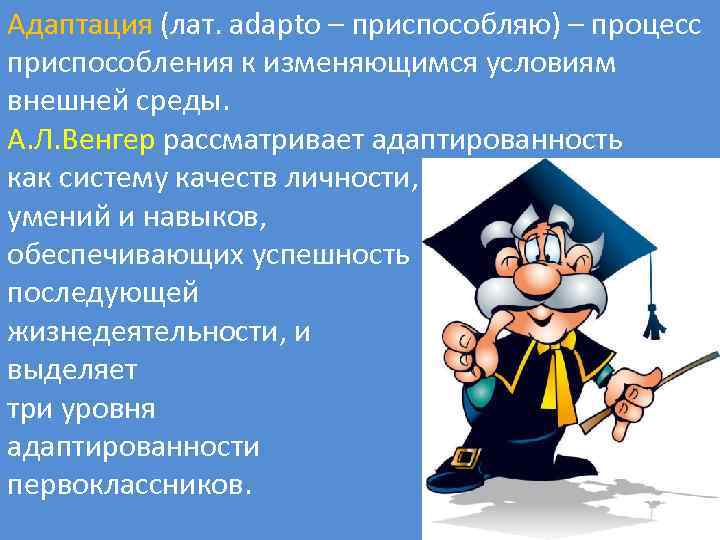 Адаптация (лат. adapto – приспособляю) – процесс приспособления к изменяющимся условиям внешней среды.

А.Л.Венгер рассматривает адаптированность как систему качеств личности, умений и навыков, обеспечивающих успешность последующей жизнедеятельности, и выделяет три уровня адаптированности первоклассников.